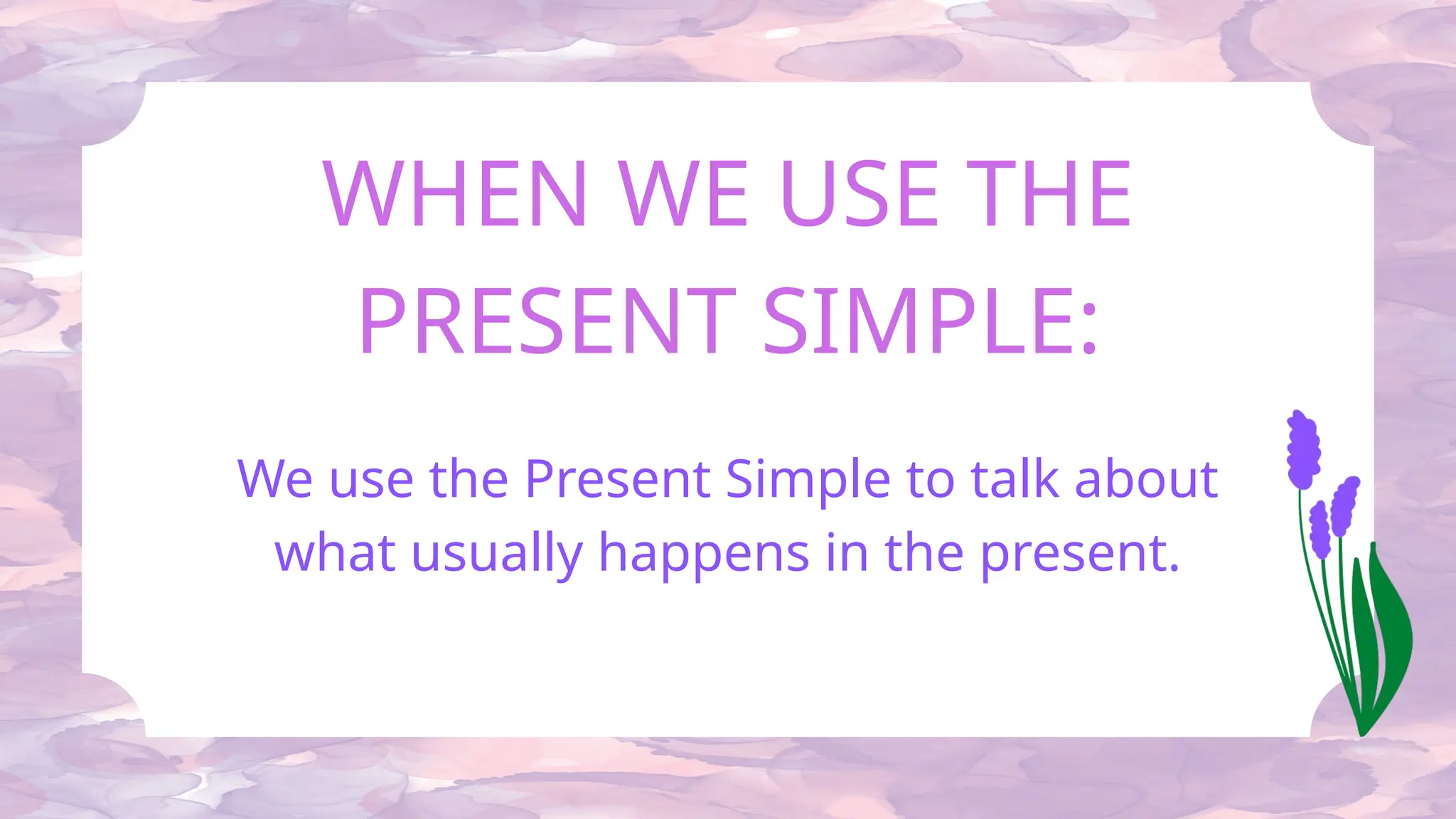 WHEN WE USE THE PRESENT SIMPLE:

We use the Present Simple to talk about what usually happens in the present.